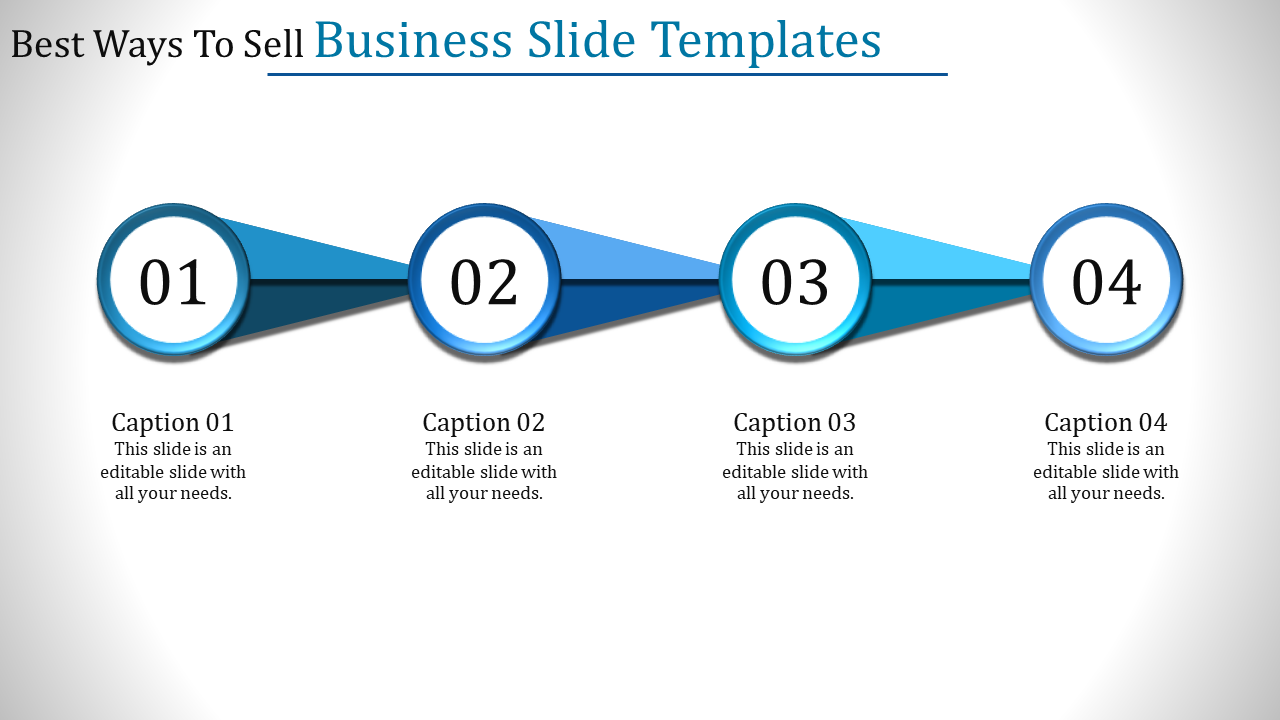 Best Ways To Sell Business Slide Templates

01

02

03

04

Caption 01
This slide is an editable slide with all your needs.

Caption 02
This slide is an editable slide with all your needs.

Caption 03
This slide is an editable slide with all your needs.

Caption 04
This slide is an editable slide with all your needs.